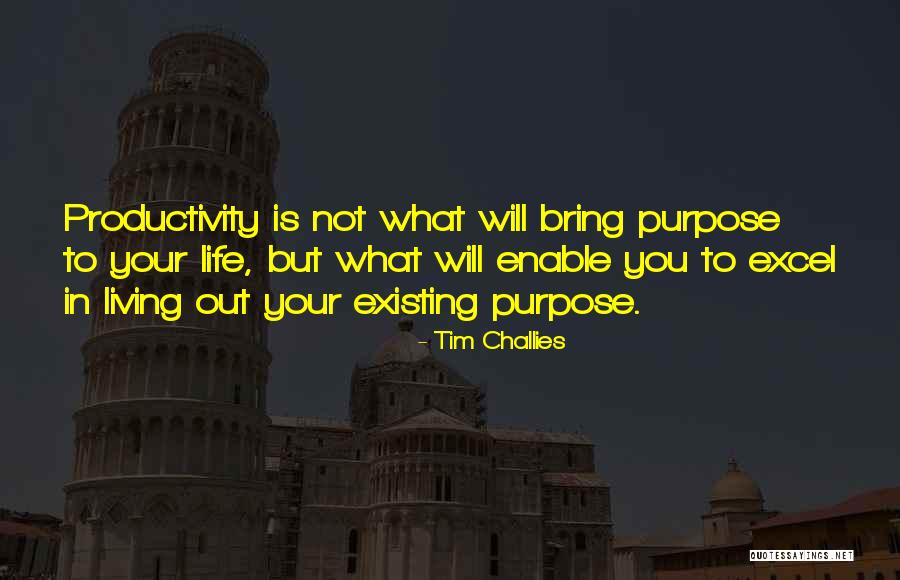 Productivity is not what will bring purpose to your life, but what will enable you to excel in living out your existing purpose.

- Tim Challies

QUOTESSAYINGS.NET